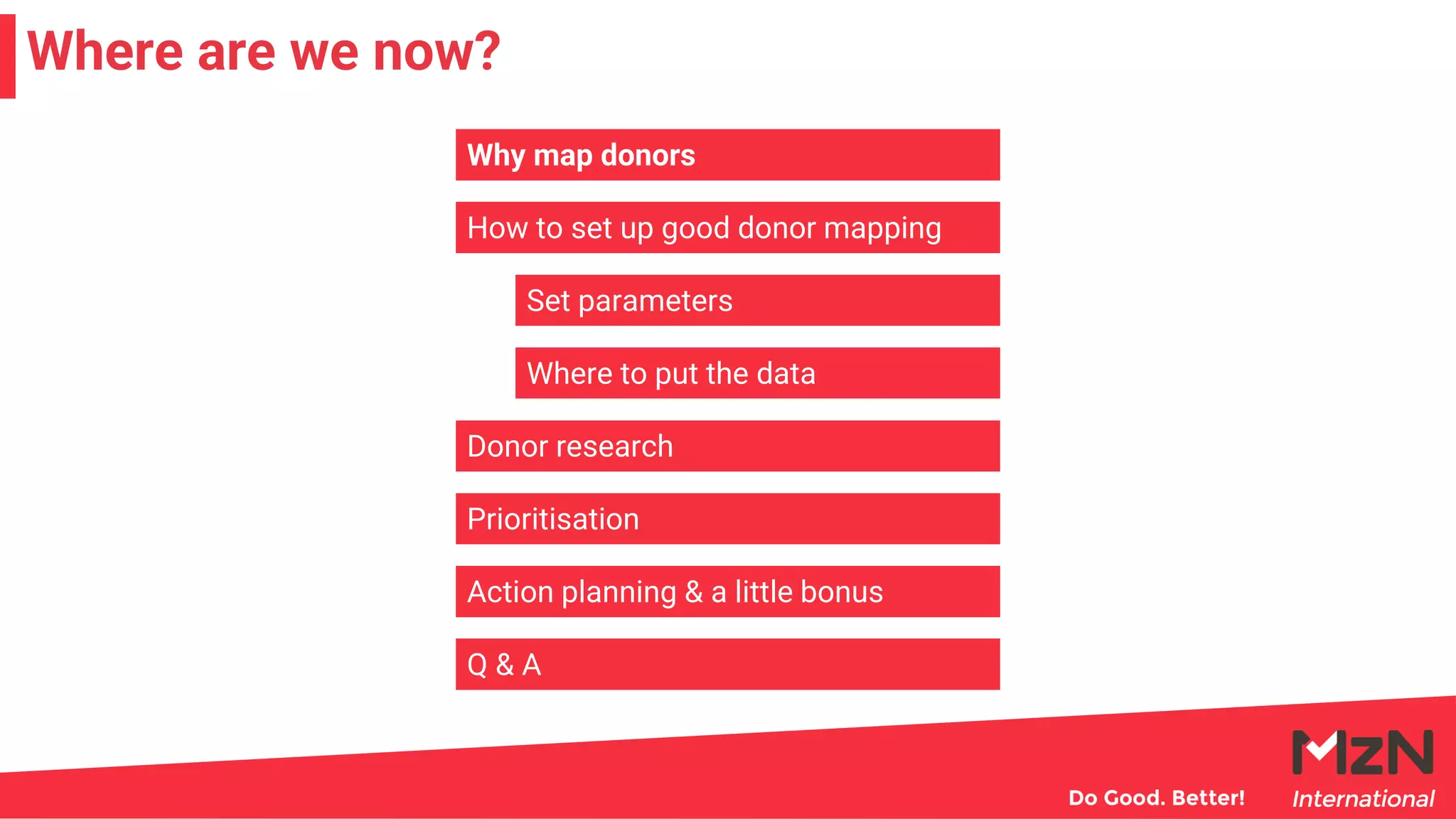 Where are we now?

Why map donors

How to set up good donor mapping

Set parameters

Where to put the data

Donor research

Prioritisation

Action planning & a little bonus

Q & A

Do Good. Better!

MzN International